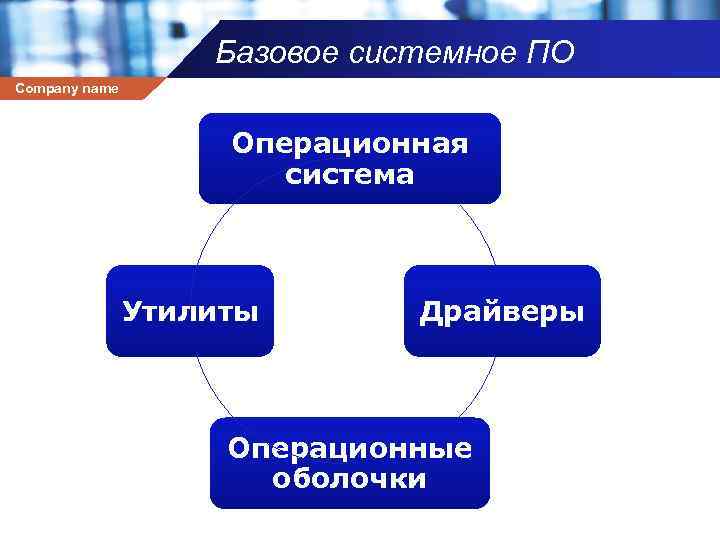 Базовое системное ПО

Company name

Операционная система

Утилиты

Драйверы

Операционные оболочки